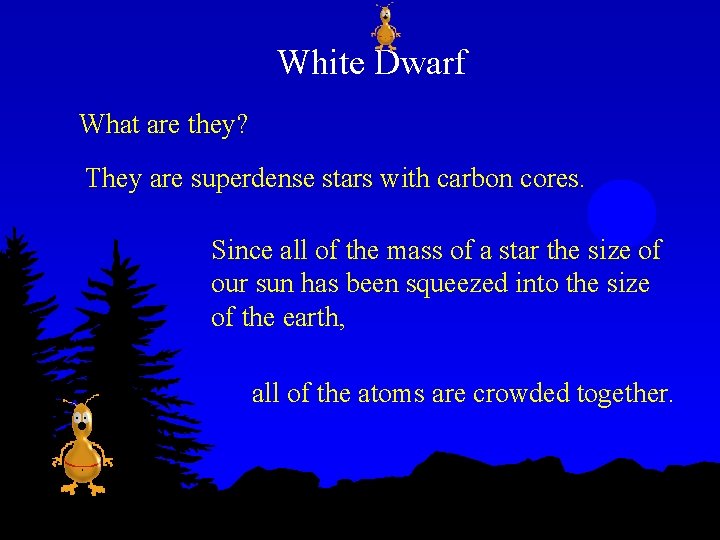 White Dwarf

What are they?

They are superdense stars with carbon cores.

Since all of the mass of a star the size of our sun has been squeezed into the size of the earth,

all of the atoms are crowded together.